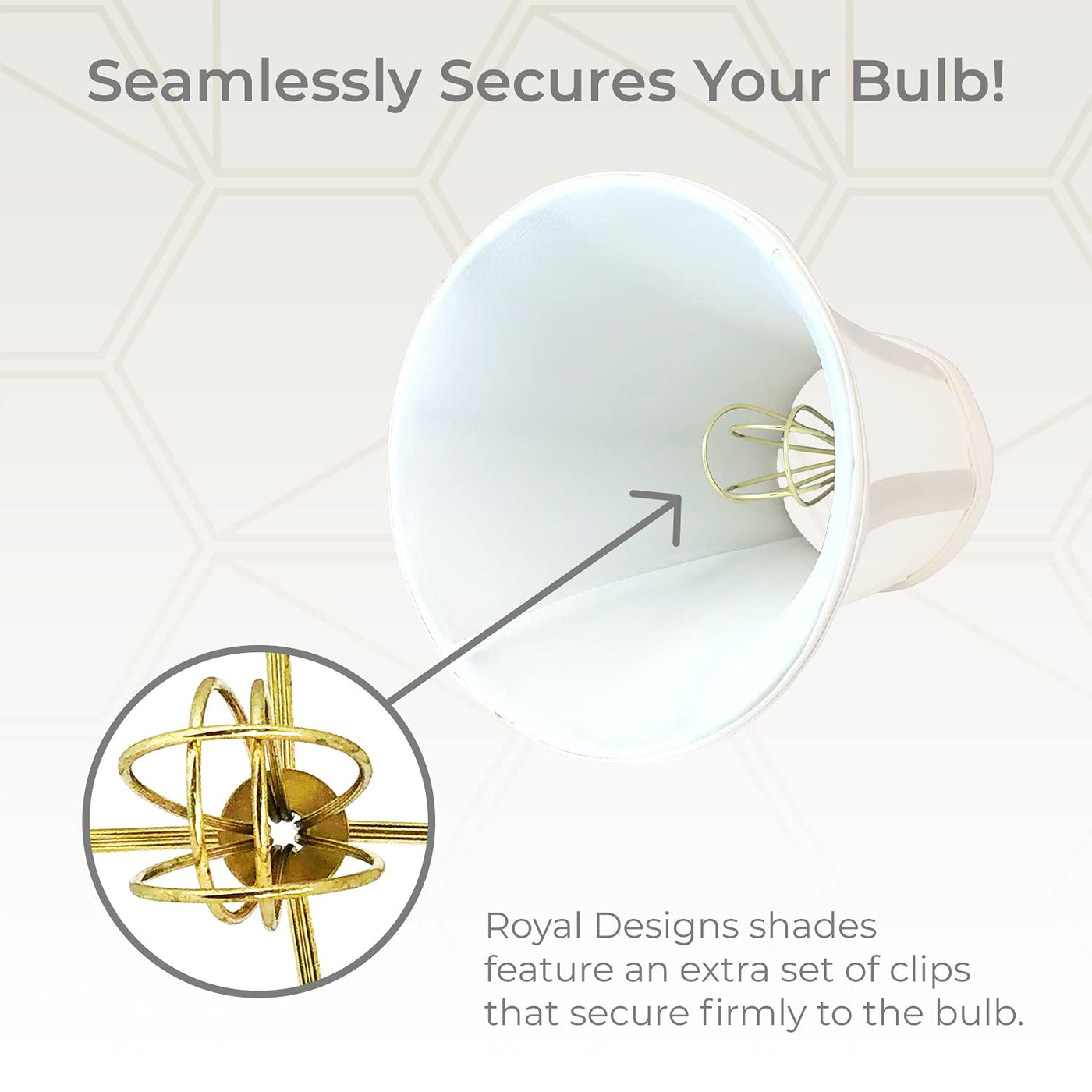 Seamlessly Secures Your Bulb!

Royal Designs shades feature an extra set of clips that secure firmly to the bulb.